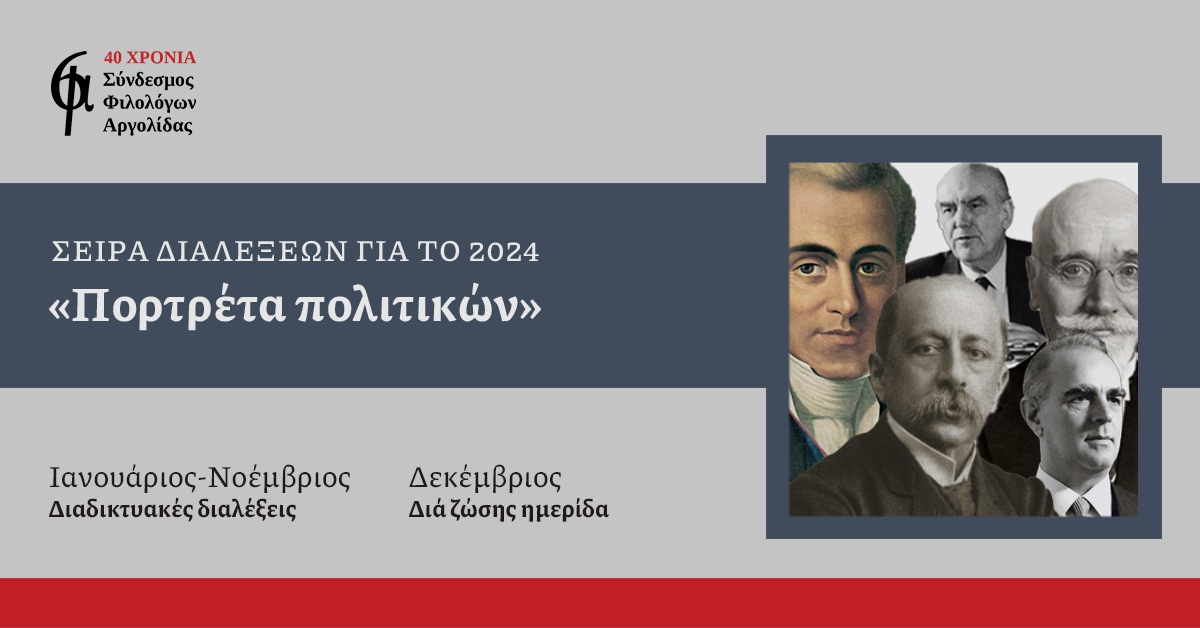 40 ΧΡΟΝΙΑ
Σύνδεσμος Φιλολόγων Αργολίδας

ΣΕΙΡΑ ΔΙΑΛΕΞΕΩΝ ΓΙΑ ΤΟ 2024
«Πορτρέτα πολιτικών»

Ιανουάριος-Νοέμβριος
Διαδικτυακές διαλέξεις

Δεκέμβριος
Διά ζώσης ημερίδα